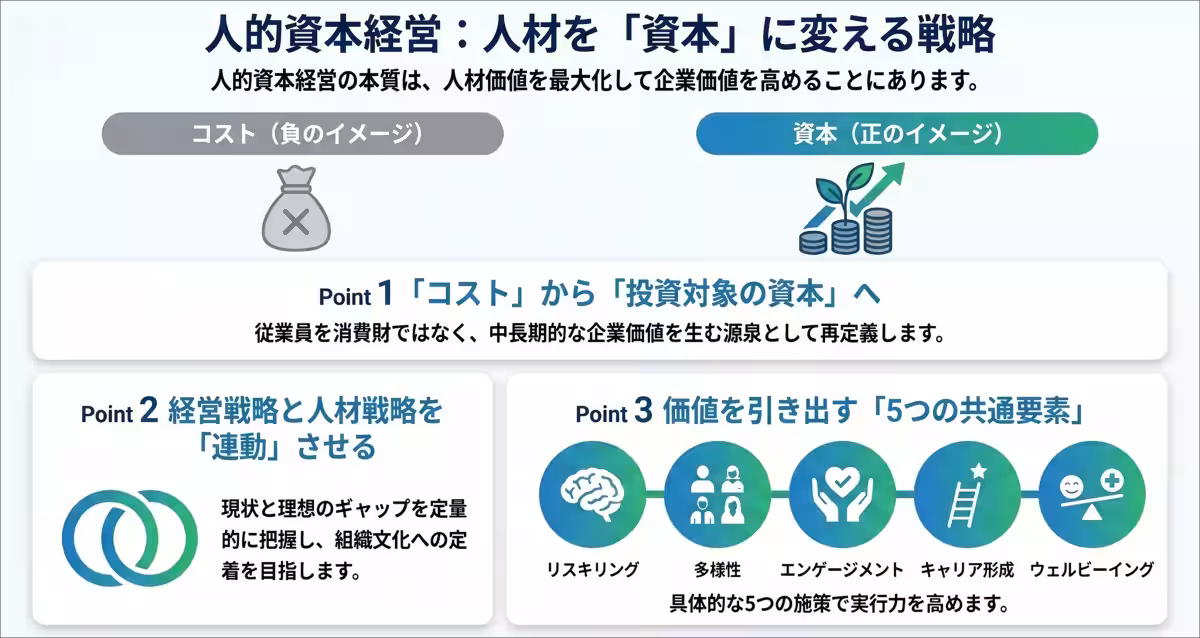 人的資本経営：人材を「資本」に変える戦略

人的資本経営の本質は、人材価値を最大化して企業価値を高めることにあります。

コスト（負のイメージ）

資本（正のイメージ）

Point 1「コスト」から「投資対象の資本」へ

従業員を消費財ではなく、中長期的な企業価値を生む源泉として再定義します。

Point 2 経営戦略と人材戦略を「連動」させる

現状と理想のギャップを定量的に把握し、組織文化への定着を目指します。

Point 3 価値を引き出す「5つの共通要素」

リスキリング

多様性

エンゲージメント

キャリア形成

ウェルビーイング

具体的な5つの施策で実行力を高めます。